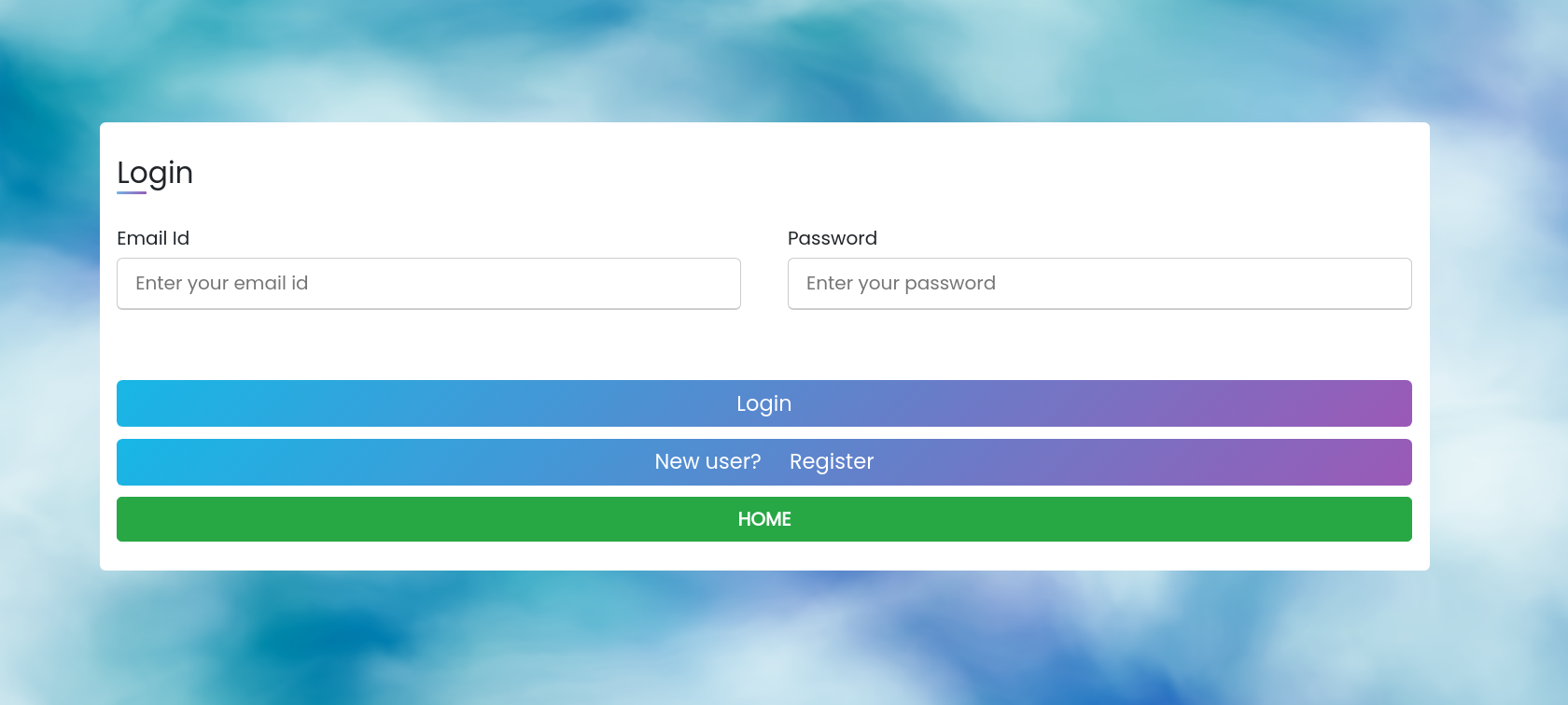 Login

Email Id

Enter your email id

Password

Enter your password

Login

New user? Register

HOME